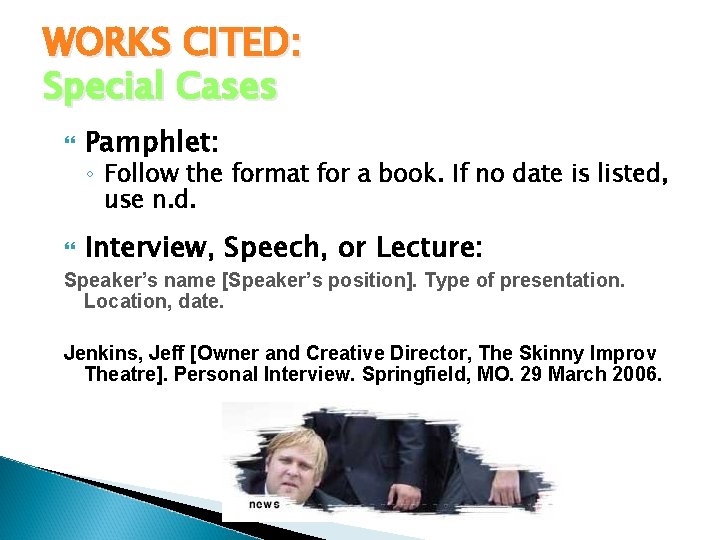 WORKS CITED:
Special Cases

Pamphlet:
Follow the format for a book. If no date is listed, use n.d.

Interview, Speech, or Lecture:
Speaker's name [Speaker's position]. Type of presentation. Location, date.

Jenkins, Jeff [Owner and Creative Director, The Skinny Improv Theatre]. Personal Interview. Springfield, MO. 29 March 2006.

news